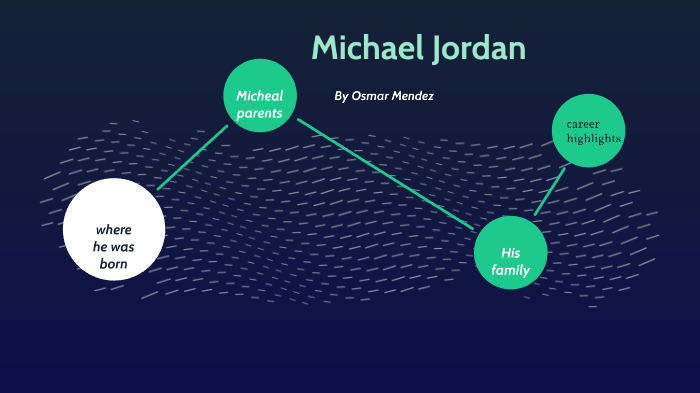 Michael Jordan

By Osmar Mendez

Micheal parents

career highlights

where he was born

His family